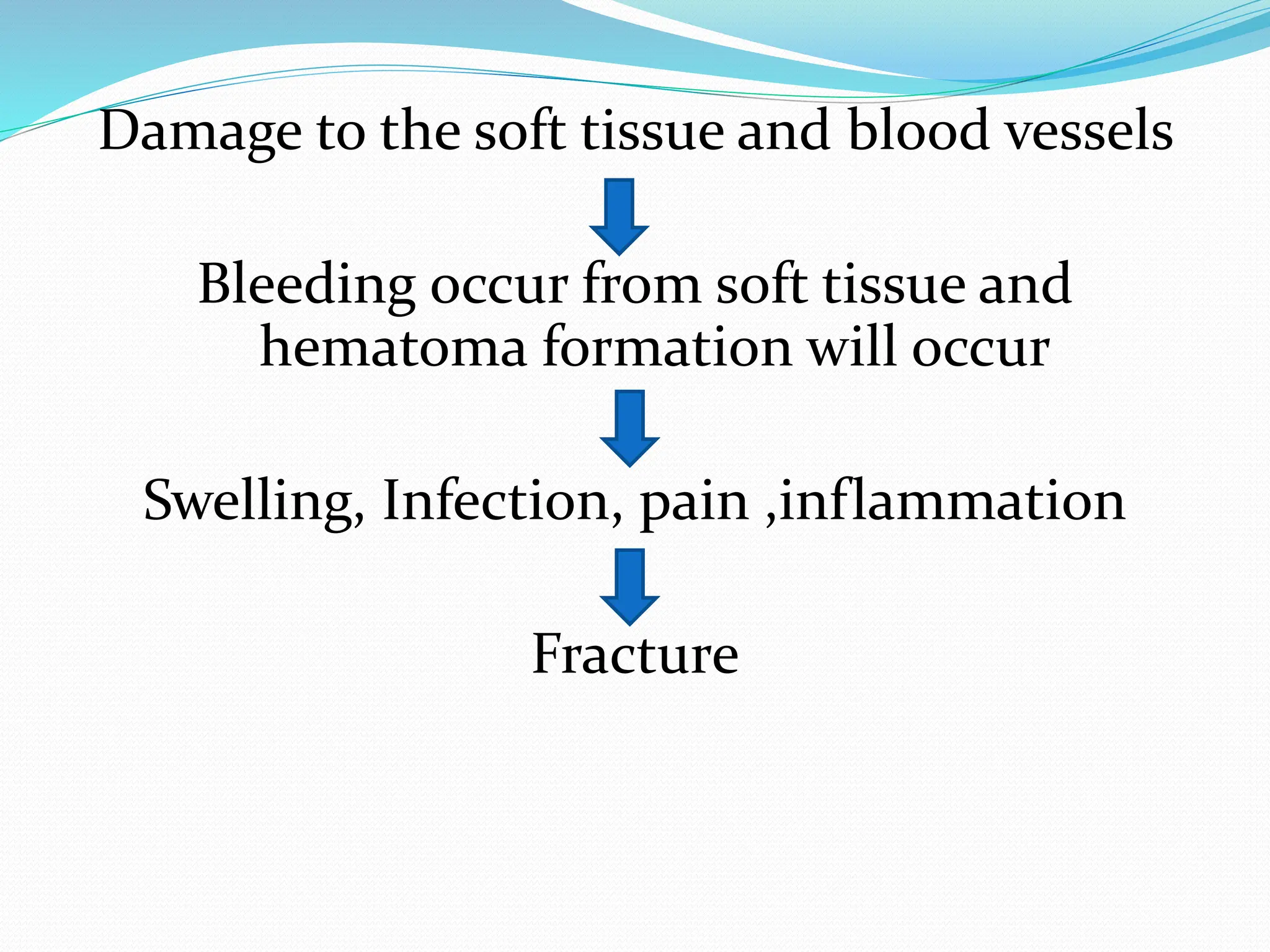 Damage to the soft tissue and blood vessels

Bleeding occur from soft tissue and hematoma formation will occur

Swelling, Infection, pain ,inflammation

Fracture